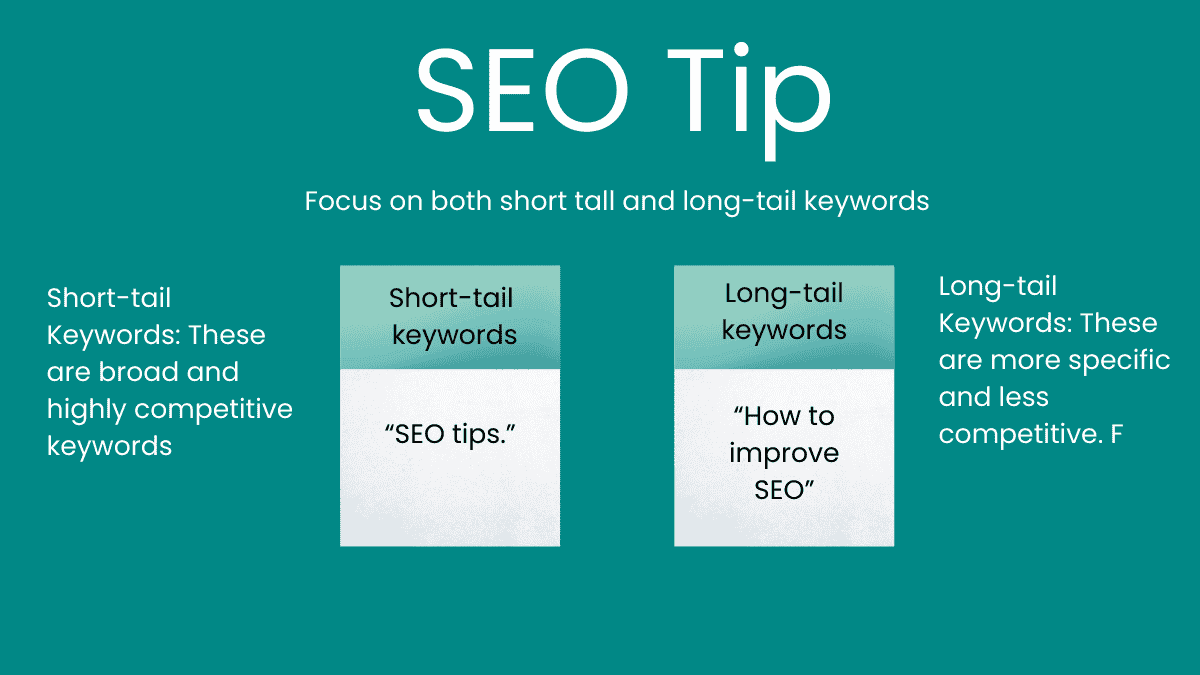 SEO Tip

Focus on both short tall and long-tail keywords

Short-tail Keywords: These are broad and highly competitive keywords

Short-tail keywords

“SEO tips.”

Long-tail keywords

“How to improve SEO”

Long-tail Keywords: These are more specific and less competitive. F